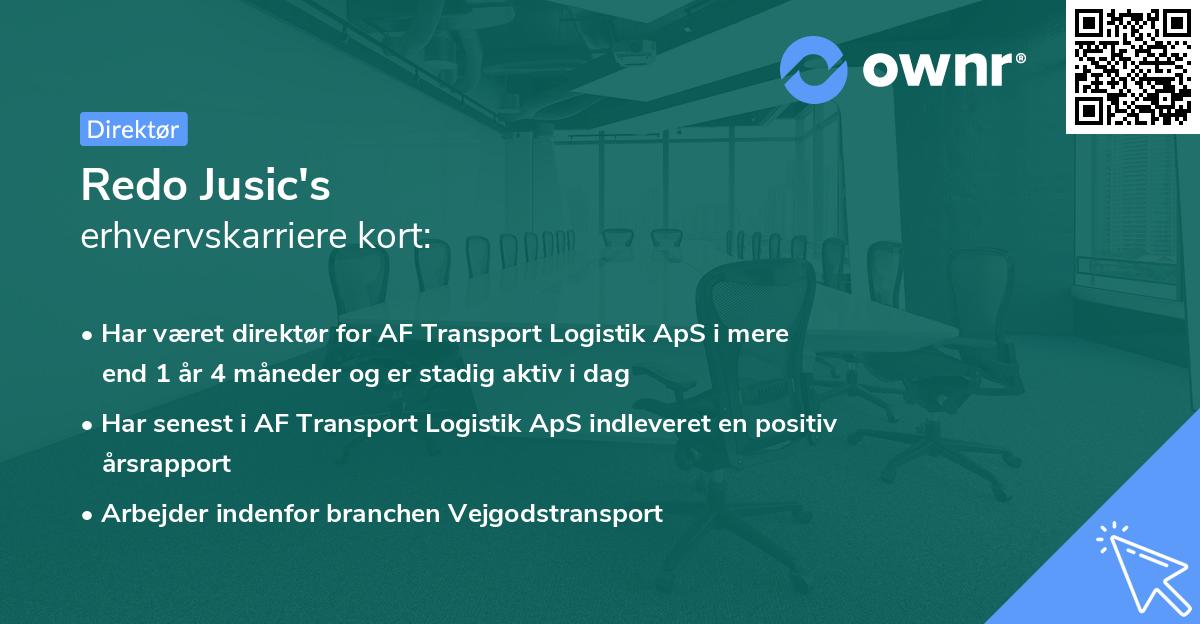 ownr®

Direktør

Redo Jusic's
erhvervskarriere kort:

• Har været direktør for AF Transport Logistik ApS i mere end 1 år 4 måneder og er stadig aktiv i dag

• Har senest i AF Transport Logistik ApS indleveret en positiv årsrapport

• Arbejder indenfor branchen Vejgodstransport